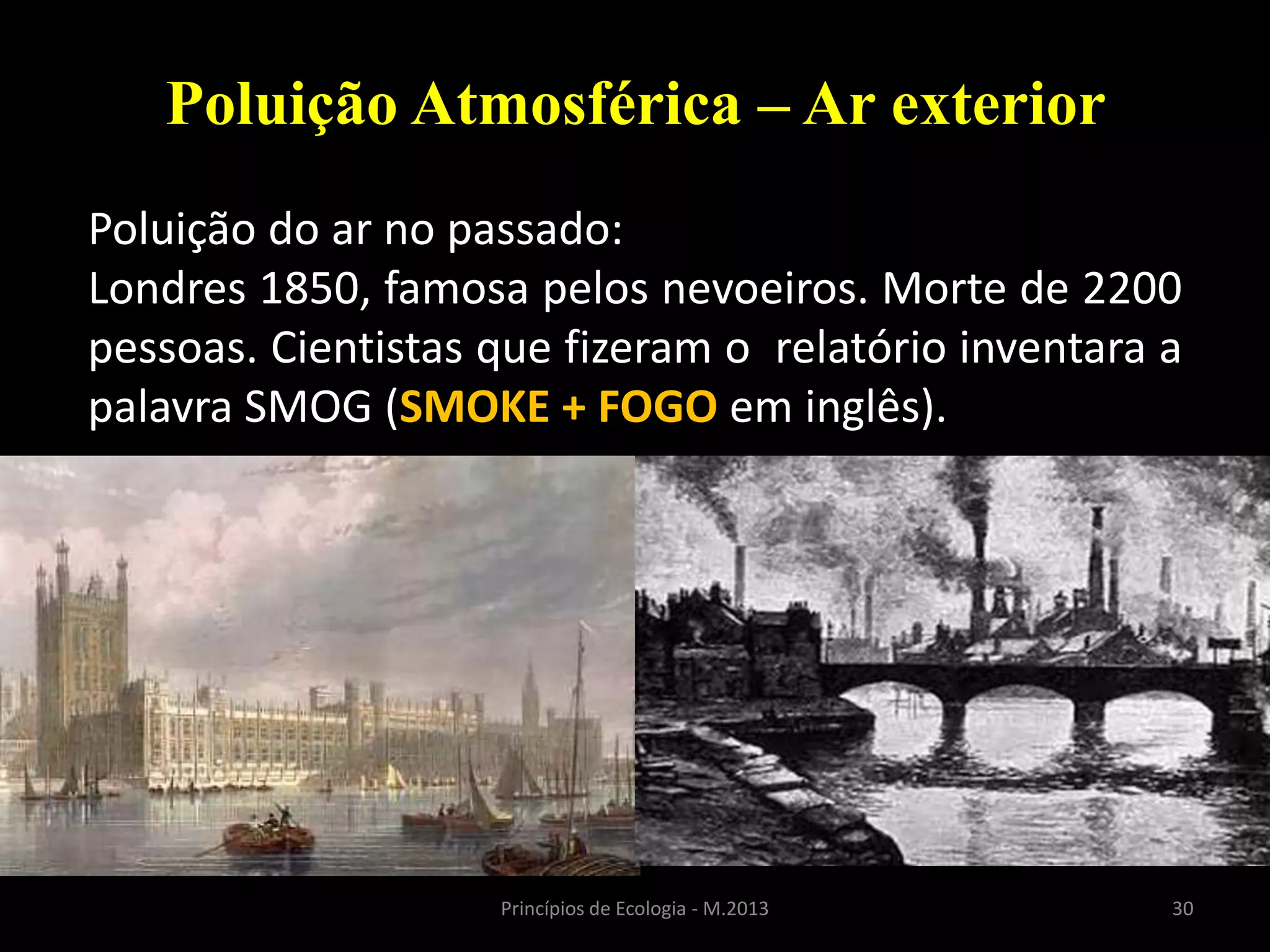 Poluição Atmosférica – Ar exterior

Poluição do ar no passado:
Londres 1850, famosa pelos nevoeiros. Morte de 2200 pessoas. Cientistas que fizeram o relatório inventara a palavra SMOG (SMOKE + FOGO em inglês).

Princípios de Ecologia - M.2013

30